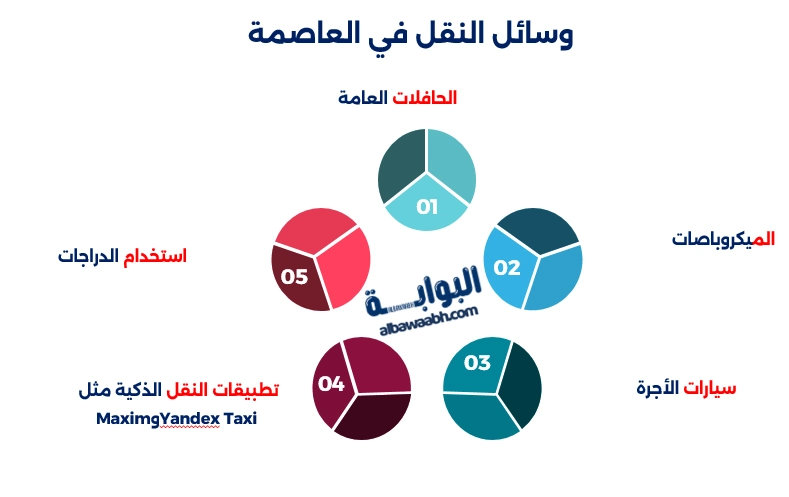 وسائل النقل في العاصمة

الحافلات العامة

01

الميكروباصات

02

سيارات الأجرة

03

تطبيقات النقل الذكية مثل
MaximgYandex Taxi

04

استخدام الدراجات

05

البوابة
albawaabh.com